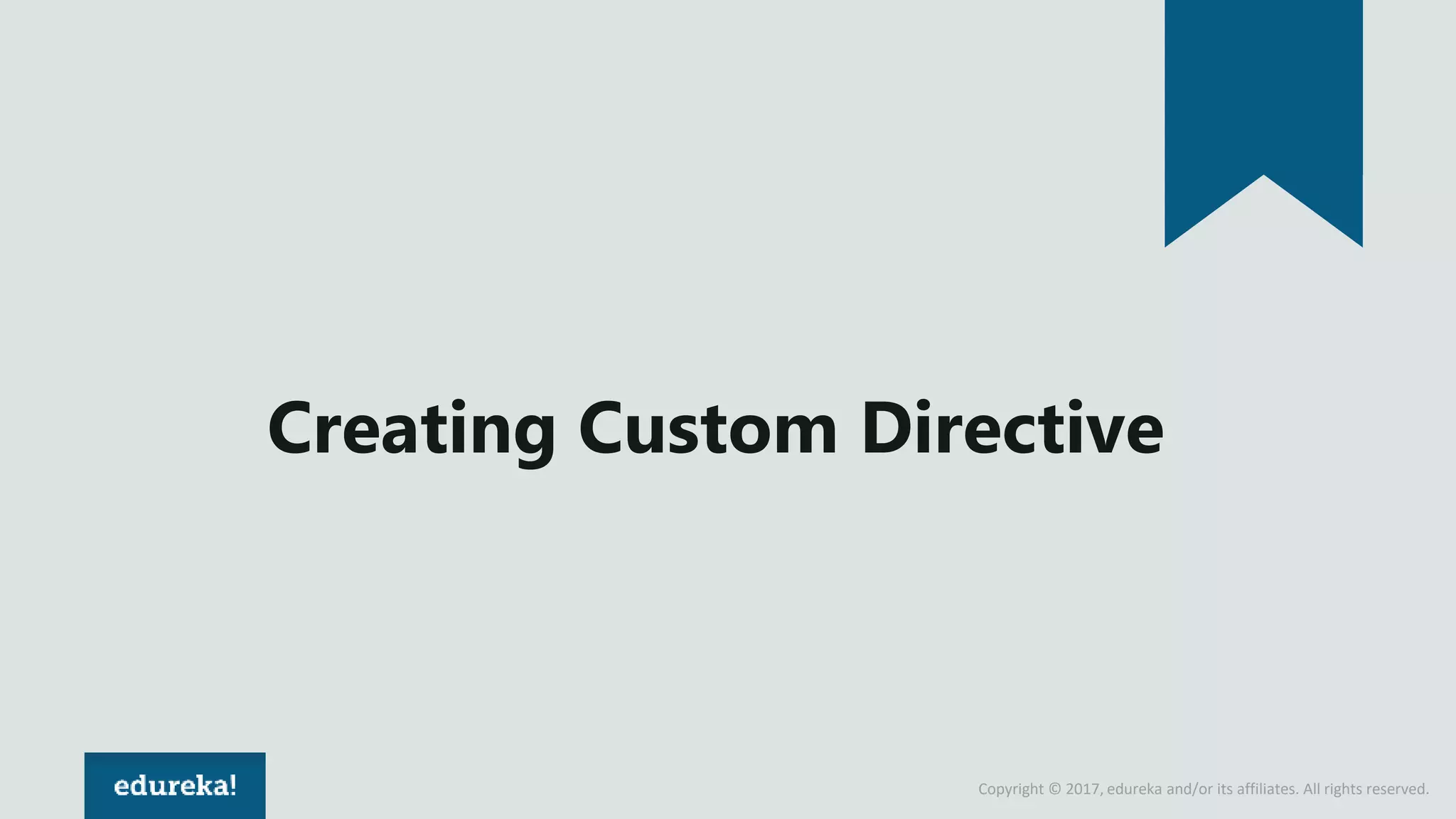 Creating Custom Directive

edureka!

Copyright © 2017, edureka and/or its affiliates. All rights reserved.